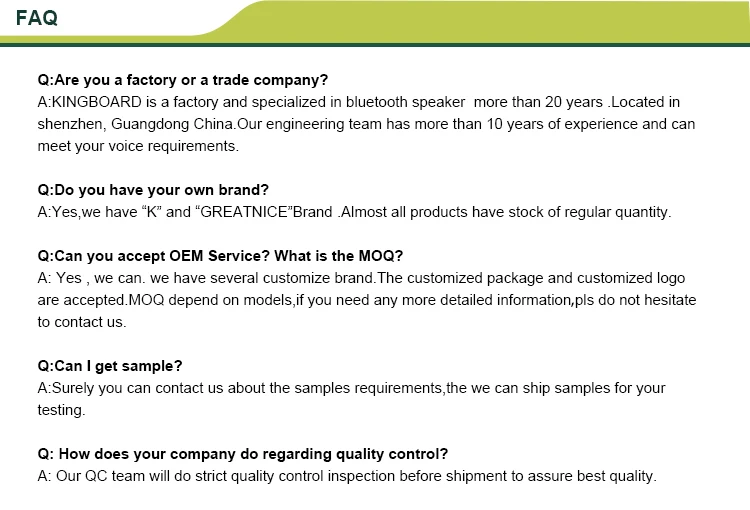 FAQ

Q:Are you a factory or a trade company?
A:KINGBOARD is a factory and specialized in bluetooth speaker more than 20 years .Located in shenzhen, Guangdong China.Our engineering team has more than 10 years of experience and can meet your voice requirements.

Q:Do you have your own brand?
A:Yes,we have “K” and “GREATNICE”Brand .Almost all products have stock of regular quantity.

Q:Can you accept OEM Service? What is the MOQ?
A: Yes , we can. we have several customize brand.The customized package and customized logo are accepted.MOQ depend on models,if you need any more detailed information,pls do not hesitate to contact us.

Q:Can I get sample?
A:Surely you can contact us about the samples requirements,the we can ship samples for your testing.

Q: How does your company do regarding quality control?
A: Our QC team will do strict quality control inspection before shipment to assure best quality.